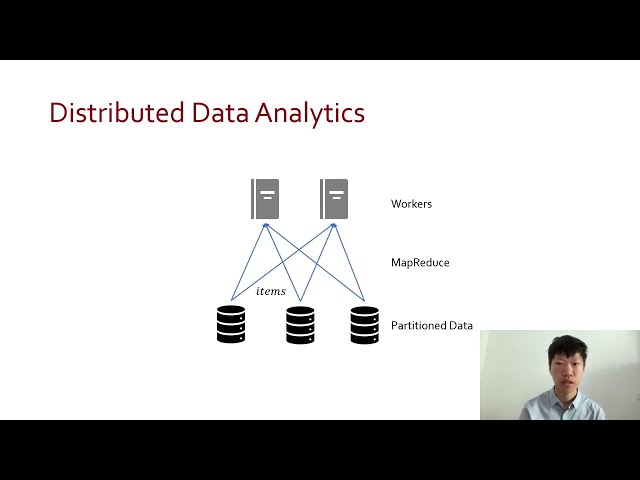 Distributed Data Analytics

Workers

MapReduce

$items$

Partitioned Data